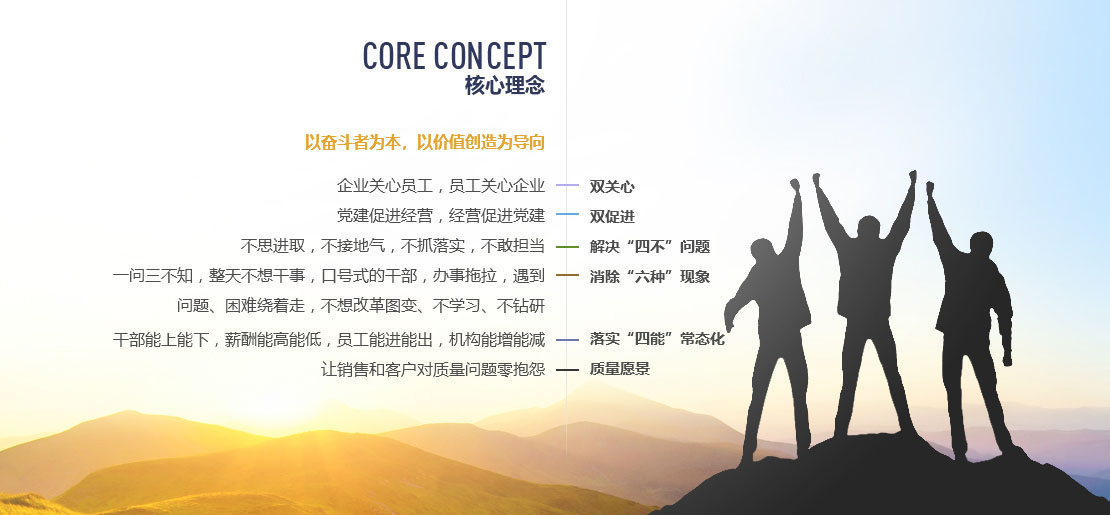 CORE CONCEPT
核心理念

以奋斗者为本，以价值创造为导向

企业关心员工，员工关心企业 双关心

党建促进经营，经营促进党建 双促进

不思进取，不接地气，不抓落实，不敢担当 解决“四不”问题

一问三不知，整天不想干事，口号式的干部，办事拖拉，遇到问题、困难绕着走，不想改革图变、不学习、不钻研 消除“六种”现象

干部能上能下，薪酬能高能低，员工能进能出，机构能增能减 落实“四能”常态化

让销售和客户对质量问题零抱怨 质量愿景